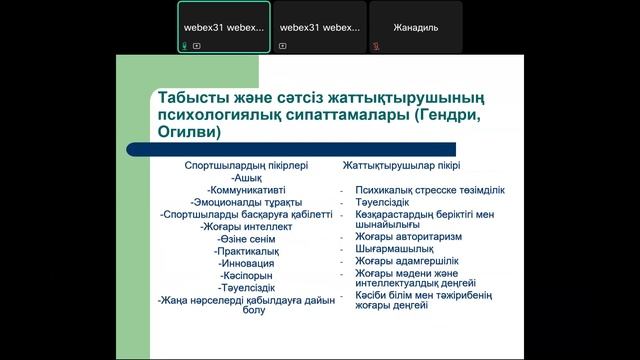 webex31 webex...

webex31 webex...

Жанадиль

Табысты және сәтсіз жаттықтырушының психологиялық сипаттамалары (Гендри, Огилви)

Спортшылардың пікірлері
-Ашық
-Коммуникативті
-Эмоционалды тұрақты
-Спортшыларды басқаруға қабілетті
-Жоғары интеллект
-Өзіне сенім
-Практикалық
-Инновация
-Кәсіпорын
-Тәуелсіздік
-Жаңа нәрселерді қабылдауға дайын болу

Жаттықтырушылар пікірі
- Психикалық стресске төзімділік
- Тәуелсіздік
- Көзқарастардың беріктігі мен шынайылығы
- Жоғары авторитаризм
- Шығармашылық
- Жоғары адамгершілік
- Жоғары мәдени және интеллектуалдық деңгейі
- Кәсіби білім мен тәжірибенің жоғары деңгейі